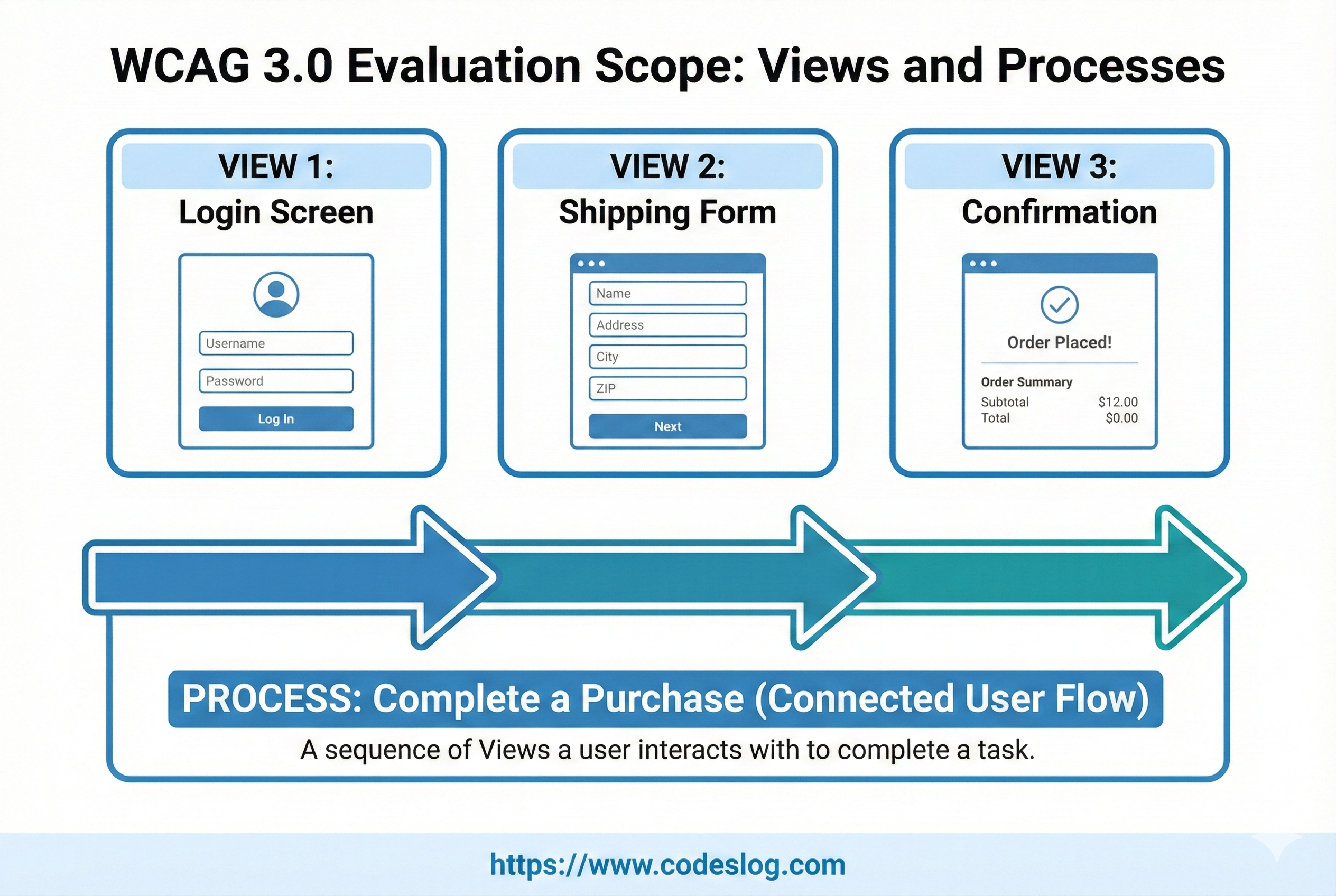 WCAG 3.0 Evaluation Scope: Views and Processes

VIEW 1:
Login Screen

Username
Password
Log In

VIEW 2:
Shipping Form

Name
Address
City
ZIP
Next

VIEW 3:
Confirmation

Order Placed!

Order Summary
Subtotal $12.00
Total $0.00

PROCESS: Complete a Purchase (Connected User Flow)

A sequence of Views a user interacts with to complete a task.

https://www.codeslog.com